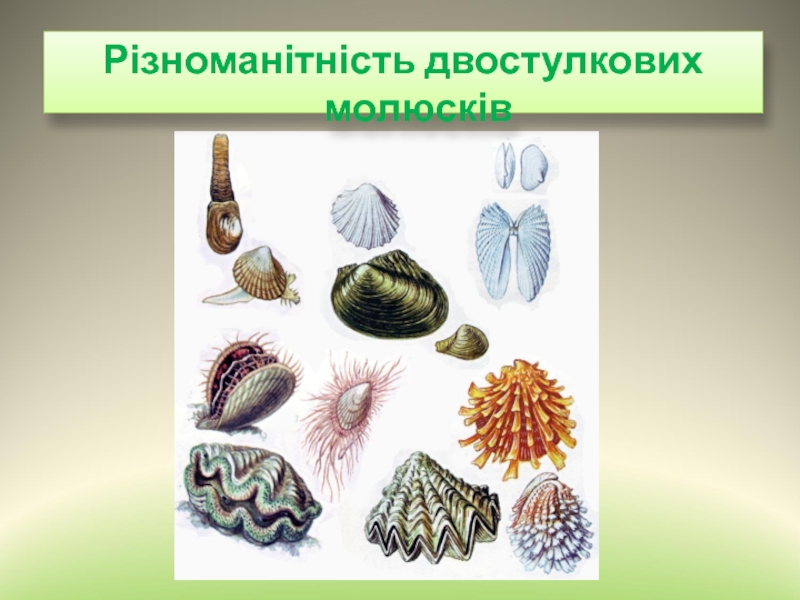 Різноманітність двостулкових молюсків